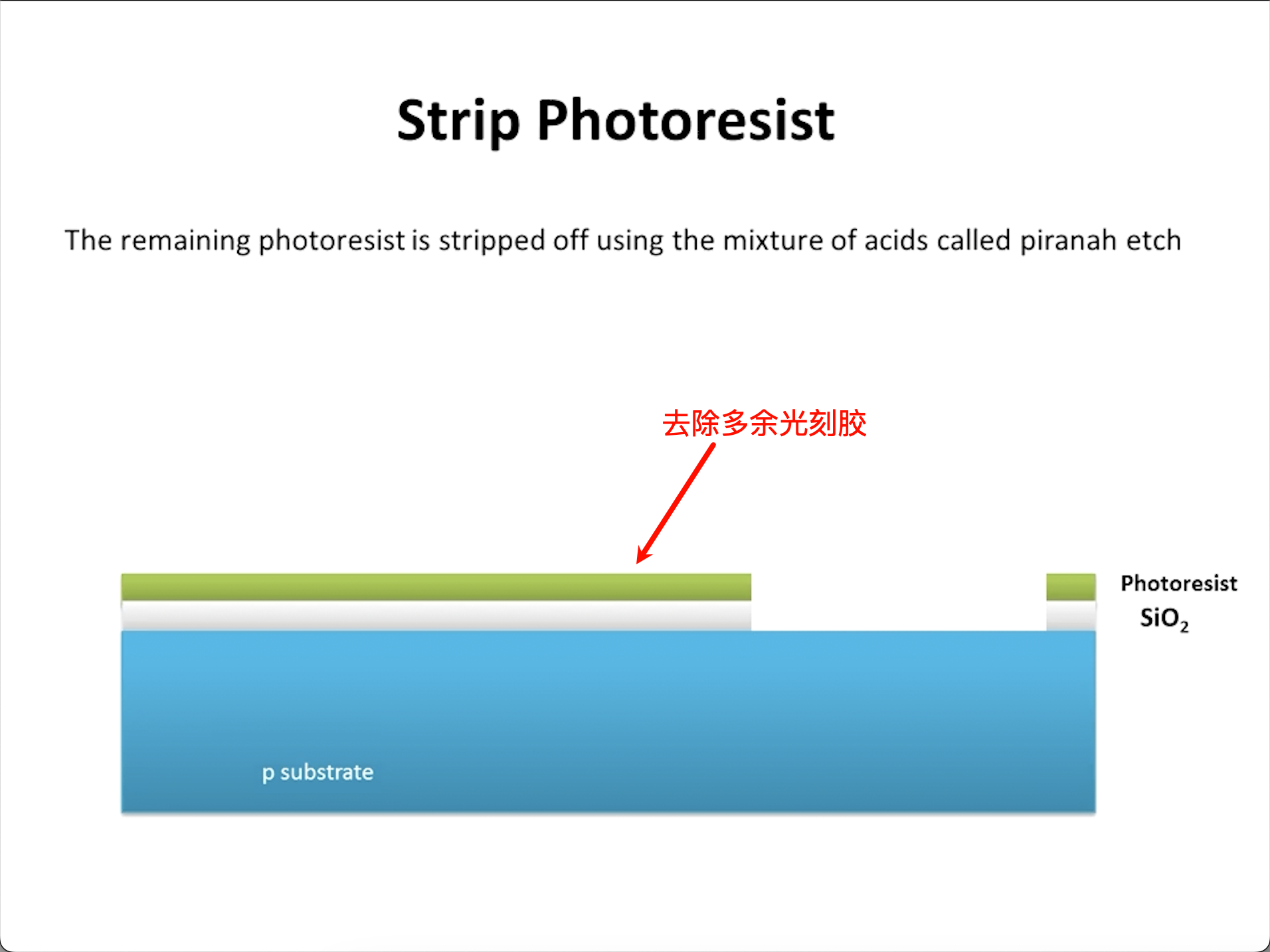 Strip Photoresist

The remaining photoresist is stripped off using the mixture of acids called piranah etch

去除多余光刻胶

Photoresist

$SiO_2$

p substrate